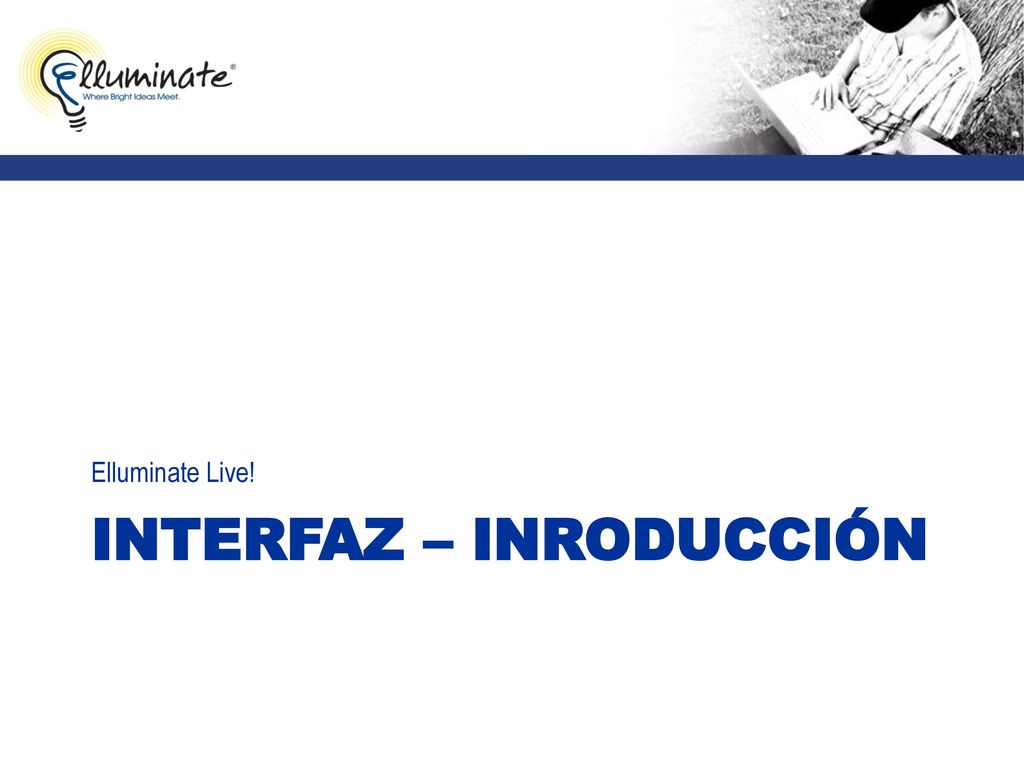 Elluminate®
Where Bright Ideas Meet.

Elluminate Live!

INTERFAZ – INRODUCCIÓN